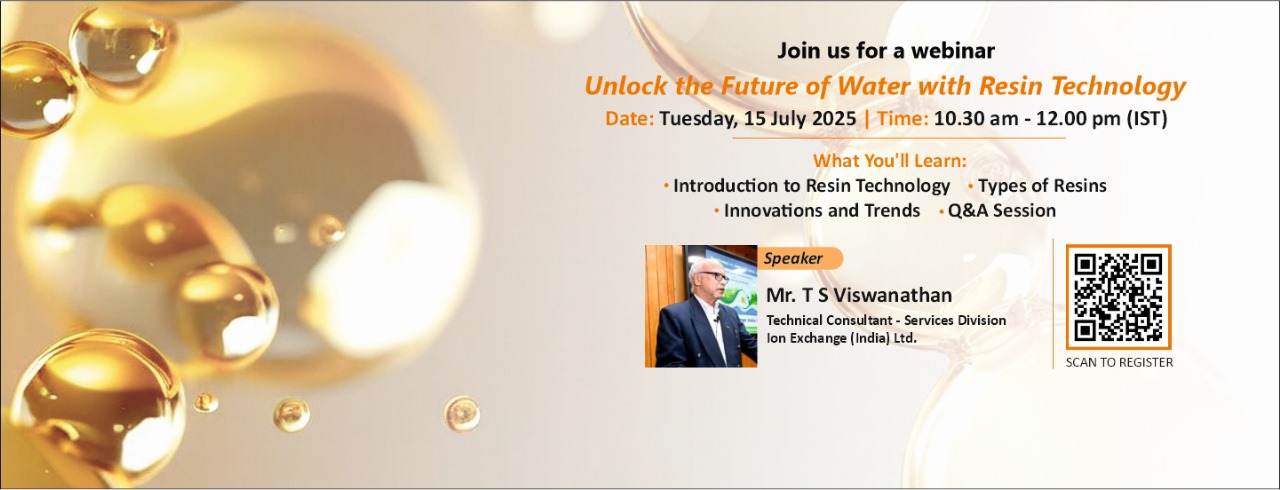 Join us for a webinar

Unlock the Future of Water with Resin Technology

Date: Tuesday, 15 July 2025 | Time: 10.30 am - 12.00 pm (IST)

What You'll Learn:

• Introduction to Resin Technology • Types of Resins
• Innovations and Trends • Q&A Session

Speaker

Mr. T S Viswanathan
Technical Consultant - Services Division
Ion Exchange (India) Ltd.

SCAN TO REGISTER